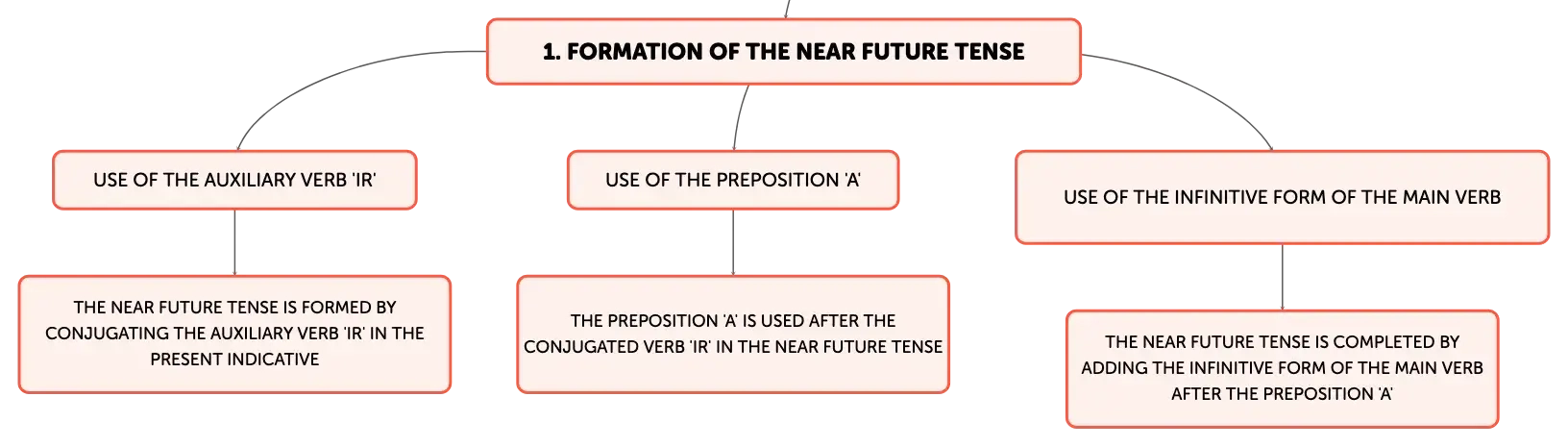 1. FORMATION OF THE NEAR FUTURE TENSE

USE OF THE AUXILIARY VERB 'IR'

THE NEAR FUTURE TENSE IS FORMED BY CONJUGATING THE AUXILIARY VERB 'IR' IN THE PRESENT INDICATIVE

USE OF THE PREPOSITION 'A'

THE PREPOSITION 'A' IS USED AFTER THE CONJUGATED VERB 'IR' IN THE NEAR FUTURE TENSE

USE OF THE INFINITIVE FORM OF THE MAIN VERB

THE NEAR FUTURE TENSE IS COMPLETED BY ADDING THE INFINITIVE FORM OF THE MAIN VERB AFTER THE PREPOSITION 'A'